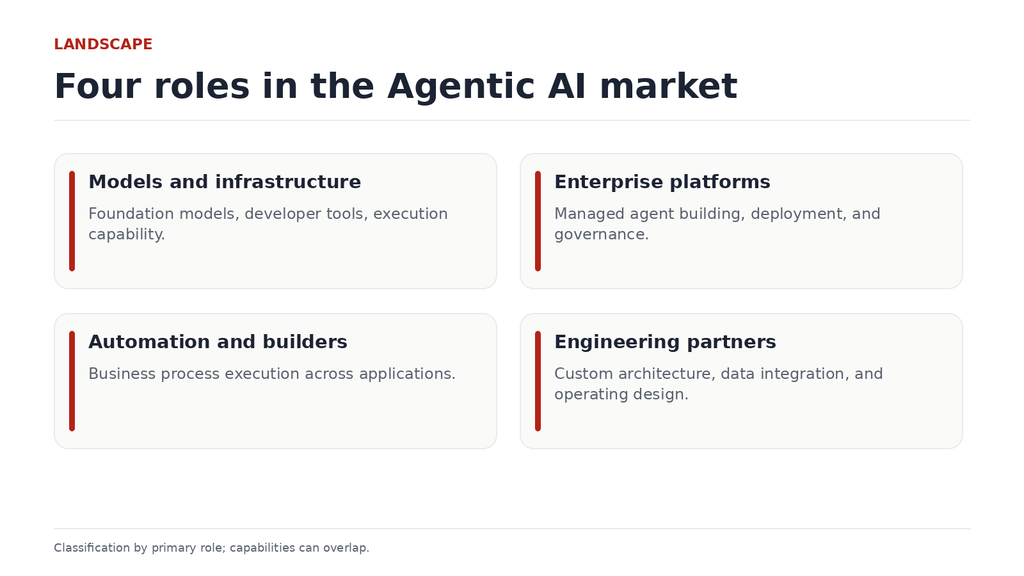 LANDSCAPE

Four roles in the Agentic AI market

Models and infrastructure

Foundation models, developer tools, execution capability.

Enterprise platforms

Managed agent building, deployment, and governance.

Automation and builders

Business process execution across applications.

Engineering partners

Custom architecture, data integration, and operating design.

Classification by primary role; capabilities can overlap.